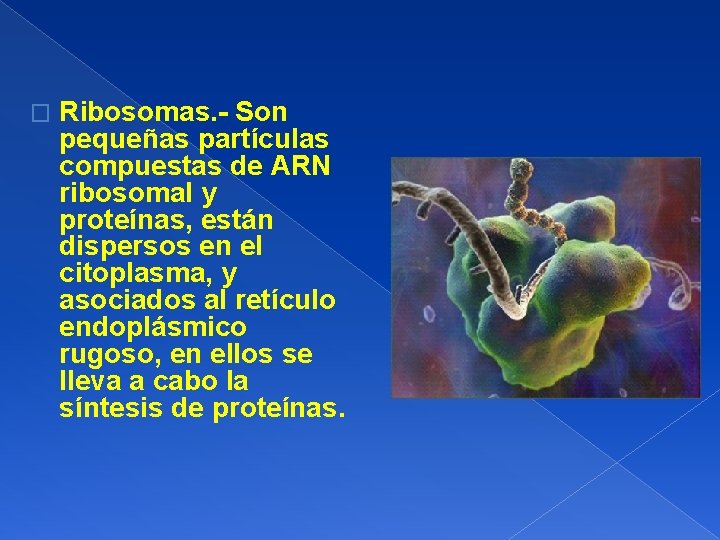 Ribosomas.- Son pequeñas partículas compuestas de ARN ribosomal y proteínas, están dispersos en el citoplasma, y asociados al retículo endoplásmico rugoso, en ellos se lleva a cabo la síntesis de proteínas.